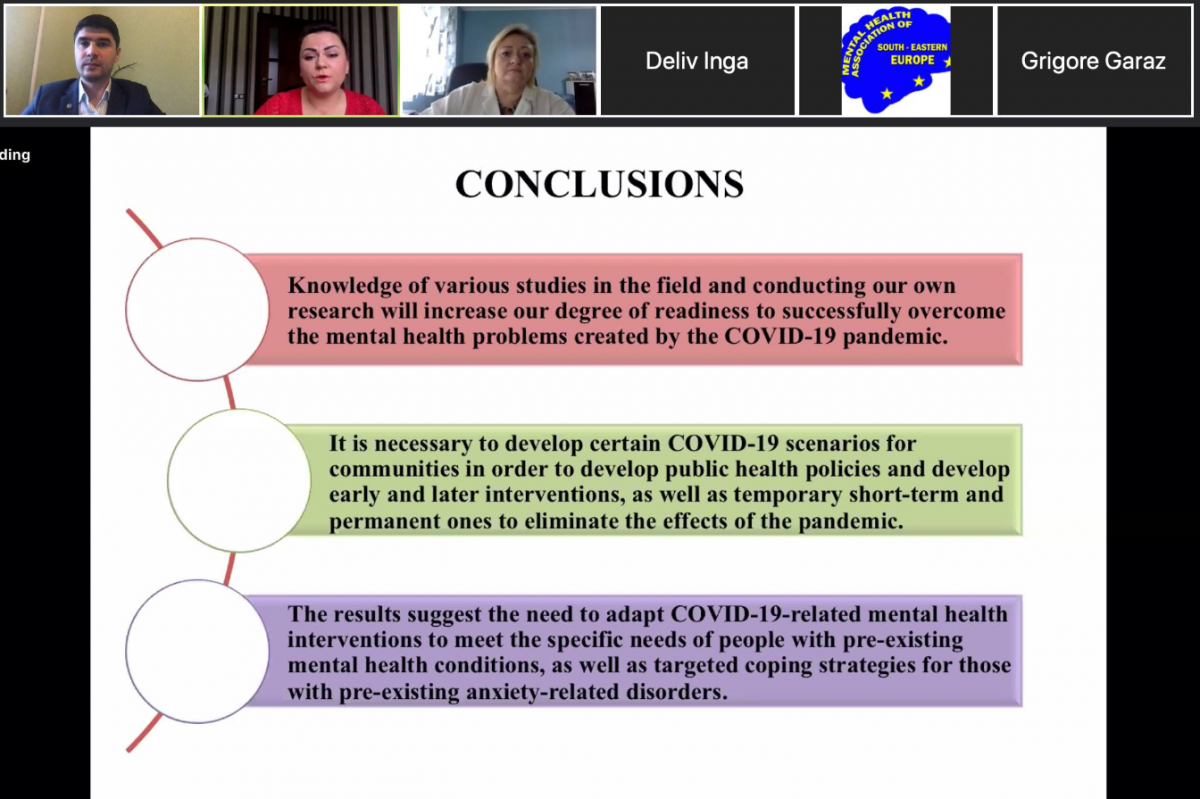 Deliv Inga

MENTAL HEALTH ASSOCIATION OF SOUTH - EASTERN EUROPE

Grigore Garaz

ding

CONCLUSIONS

Knowledge of various studies in the field and conducting our own research will increase our degree of readiness to successfully overcome the mental health problems created by the COVID-19 pandemic.

It is necessary to develop certain COVID-19 scenarios for communities in order to develop public health policies and develop early and later interventions, as well as temporary short-term and permanent ones to eliminate the effects of the pandemic.

The results suggest the need to adapt COVID-19-related mental health interventions to meet the specific needs of people with pre-existing mental health conditions, as well as targeted coping strategies for those with pre-existing anxiety-related disorders.